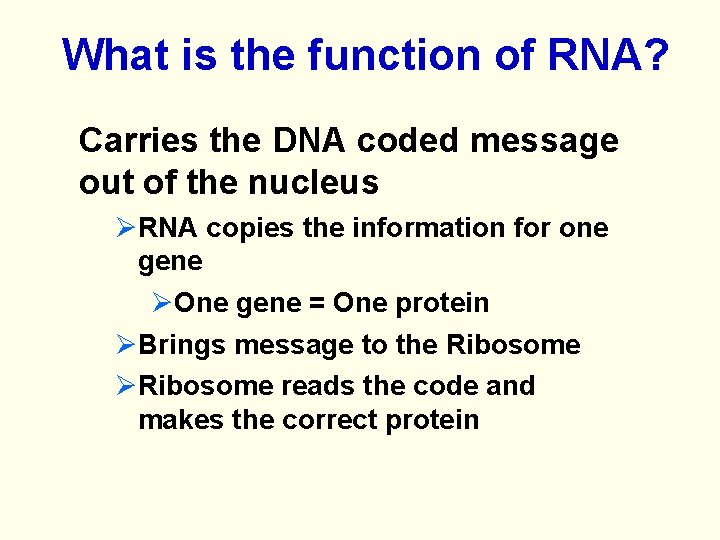 What is the function of RNA?

Carries the DNA coded message out of the nucleus

➢RNA copies the information for one gene

➢One gene = One protein

➢Brings message to the Ribosome

➢Ribosome reads the code and makes the correct protein